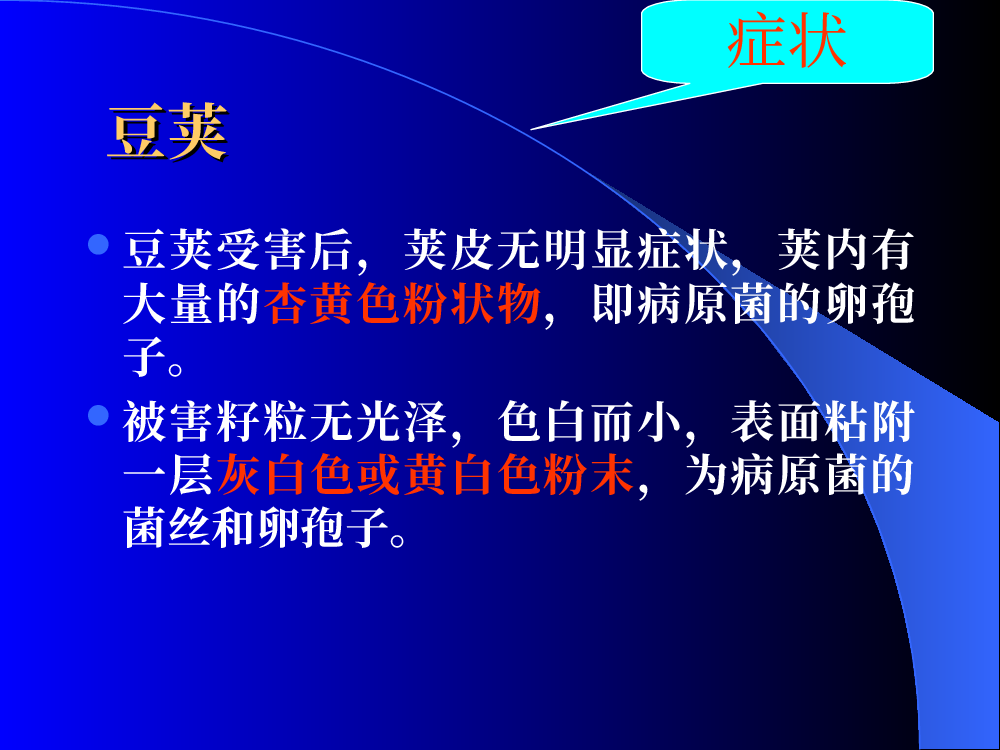 症状

豆荚

豆荚受害后，荚皮无明显症状，荚内有大量的杏黄色粉状物，即病原菌的卵孢子。

被害籽粒无光泽，色白而小，表面粘附一层灰白色或黄白色粉末，为病原菌的菌丝和卵孢子。